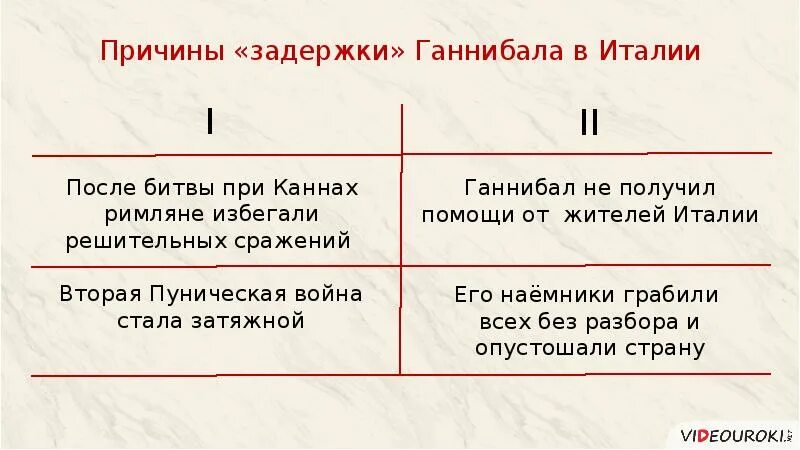 Причины «задержки» Ганнибала в Италии

| I | II |
|---|---|
| После битвы при Каннах римляне избегали решительных сражений | Ганнибал не получил помощи от жителей Италии |
| Вторая Пуническая война стала затяжной | Его наёмники грабили всех без разбора и опустошали страну |

VIDEOUROKI.NET